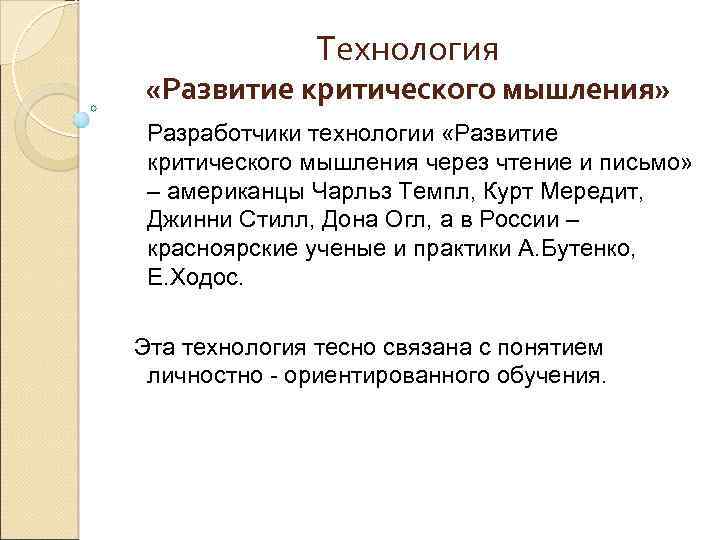 Технология
«Развитие критического мышления»

Разработчики технологии «Развитие критического мышления через чтение и письмо» – американцы Чарльз Темпл, Курт Мередит, Джинни Стилл, Дона Огл, а в России – красноярские ученые и практики А.Бутенко, Е.Ходос.

Эта технология тесно связана с понятием личностно - ориентированного обучения.